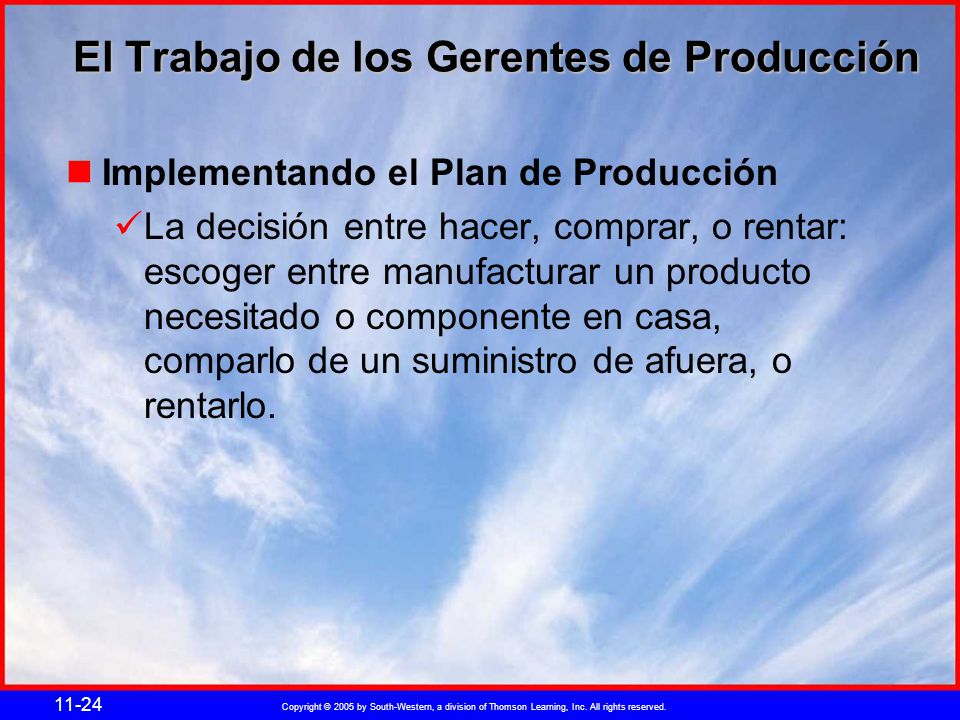 El Trabajo de los Gerentes de Producción

Implementando el Plan de Producción

La decisión entre hacer, comprar, o rentar: escoger entre manufacturar un producto necesitado o componente en casa, comparlo de un suministro de afuera, o rentarlo.

11-24

Copyright © 2005 by South-Western, a division of Thomson Learning, Inc. All rights reserved.